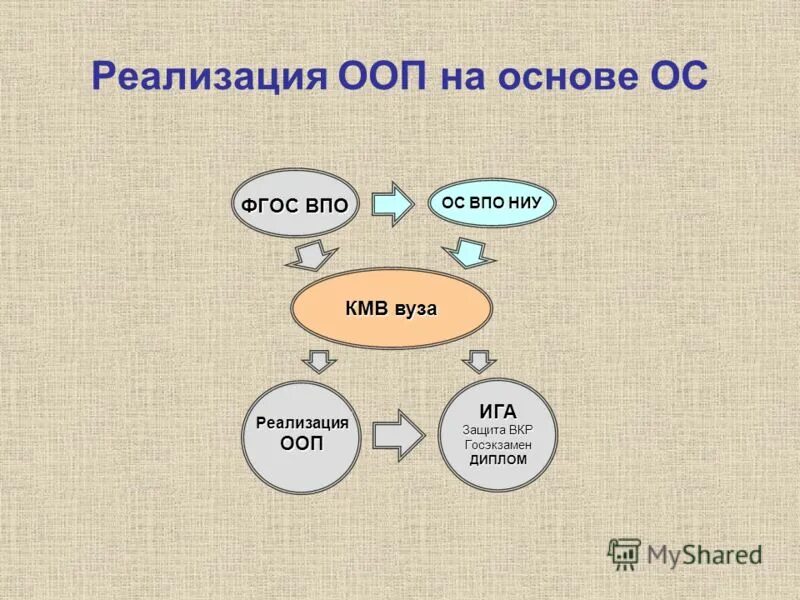 Реализация ООП на основе ОС

ФГОС ВПО

ОС ВПО НИУ

КМВ вуза

Реализация ООП

ИГА
Защита ВКР
Госэкзамен
ДИПЛОМ

MyShared